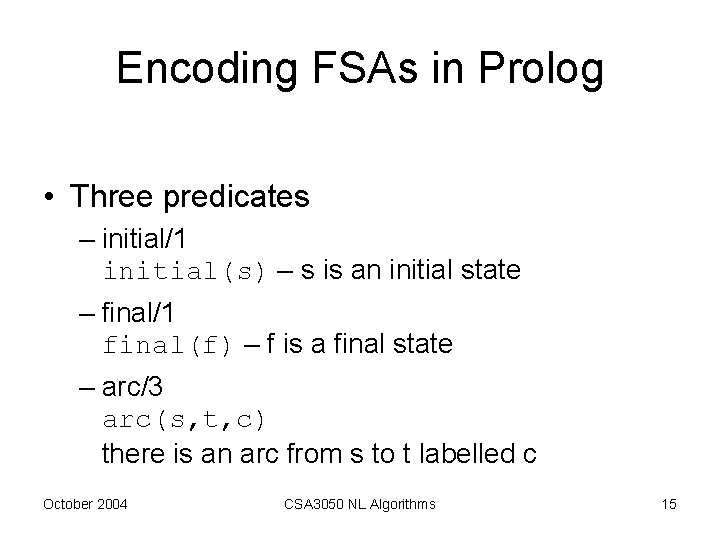 Encoding FSAs in Prolog

• Three predicates
– initial/1
initial(s) – s is an initial state
– final/1
final(f) – f is a final state
– arc/3
arc(s,t,c)
there is an arc from s to t labelled c

October 2004

CSA3050 NL Algorithms

15